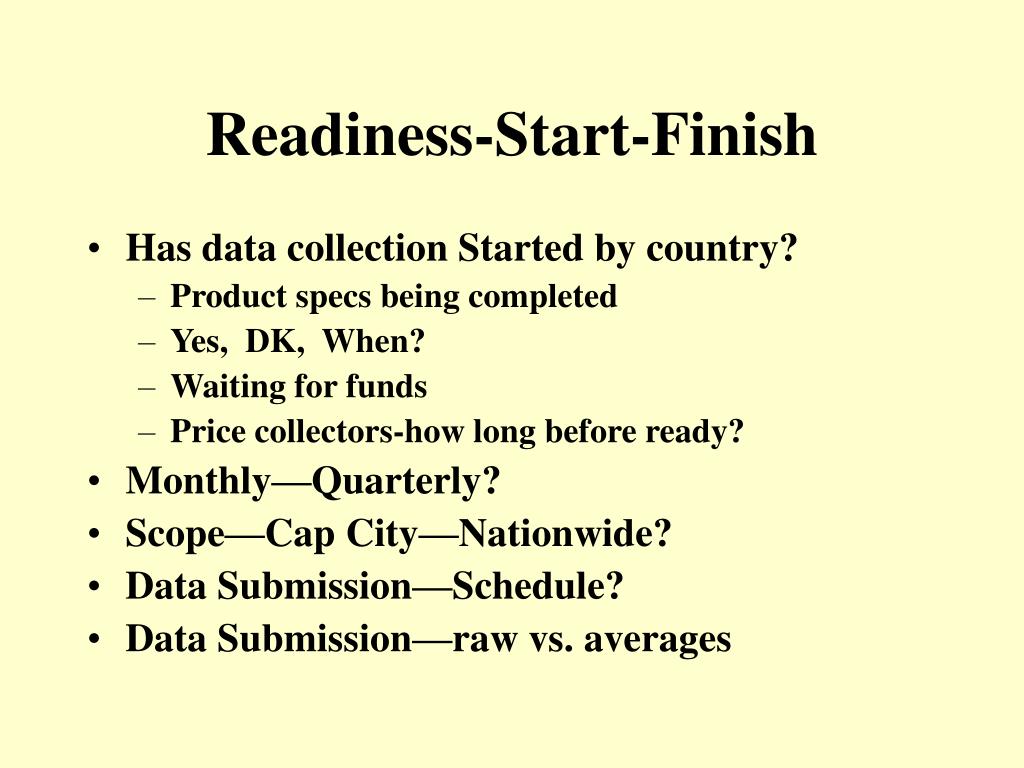 Readiness-Start-Finish

• Has data collection Started by country?
– Product specs being completed
– Yes, DK, When?
– Waiting for funds
– Price collectors-how long before ready?
• Monthly—Quarterly?
• Scope—Cap City—Nationwide?
• Data Submission—Schedule?
• Data Submission—raw vs. averages